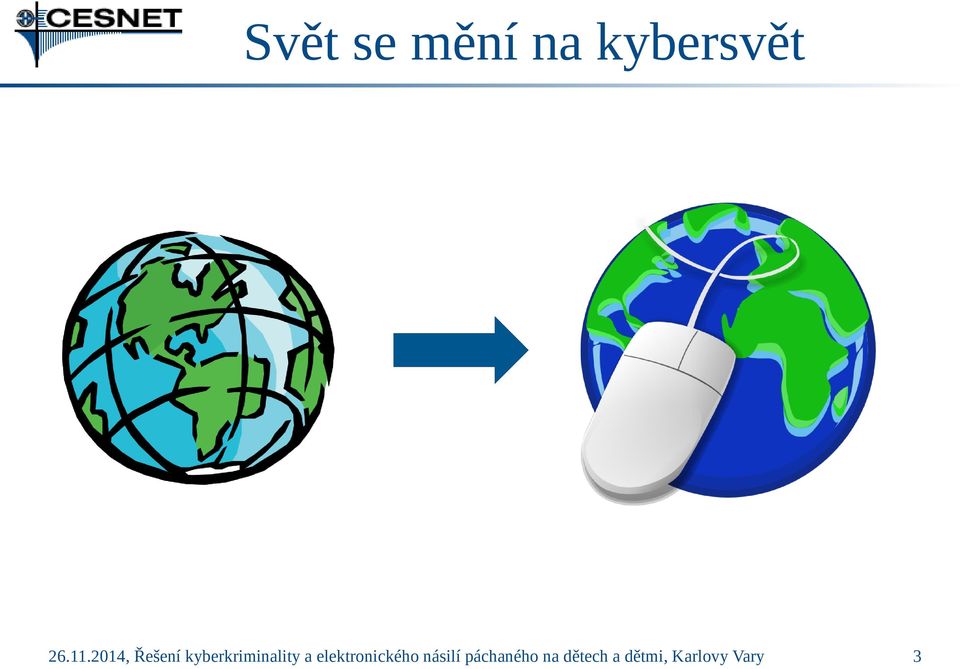 CESNET

Svět se mění na kybersvět

26.11.2014, Řešení kyberkriminality a elektronického násilí páchaného na dětech a dětmi, Karlovy Vary

3